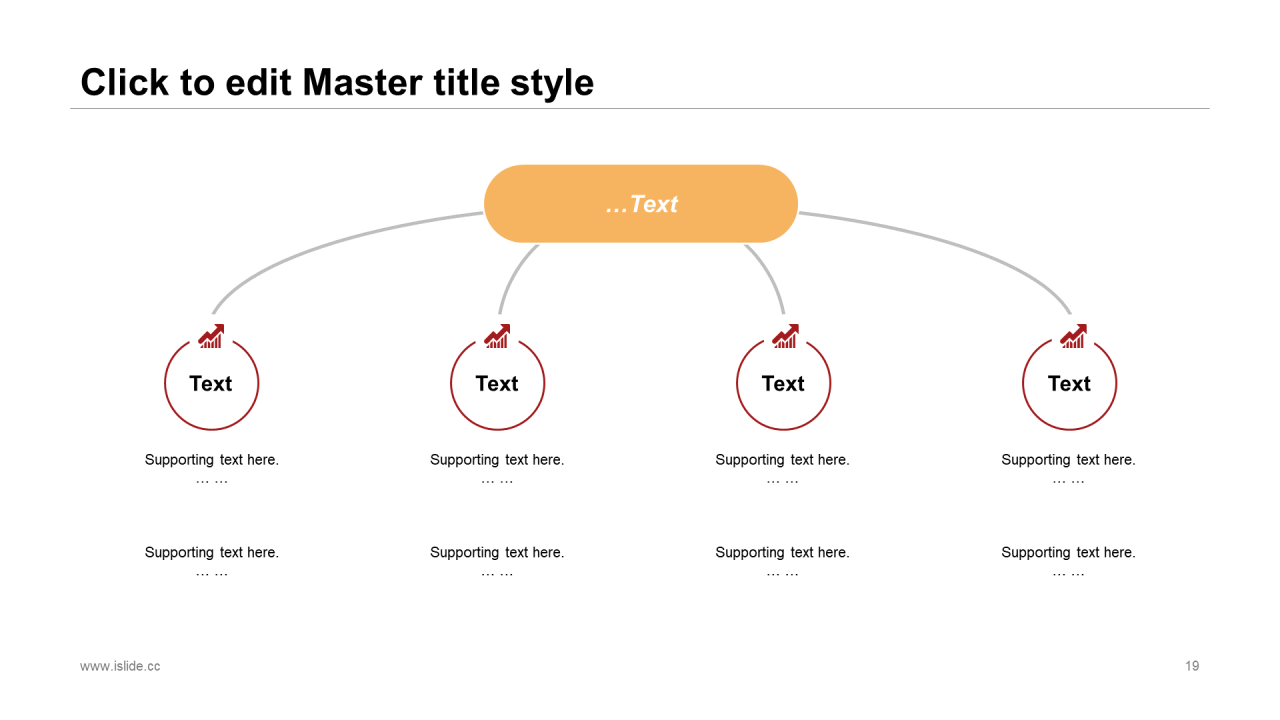 Click to edit Master title style

…Text

Text

Supporting text here.
… …

Supporting text here.
… …

Text

Supporting text here.
… …

Supporting text here.
… …

Text

Supporting text here.
… …

Supporting text here.
… …

Text

Supporting text here.
… …

Supporting text here.
… …

www.islide.cc

19